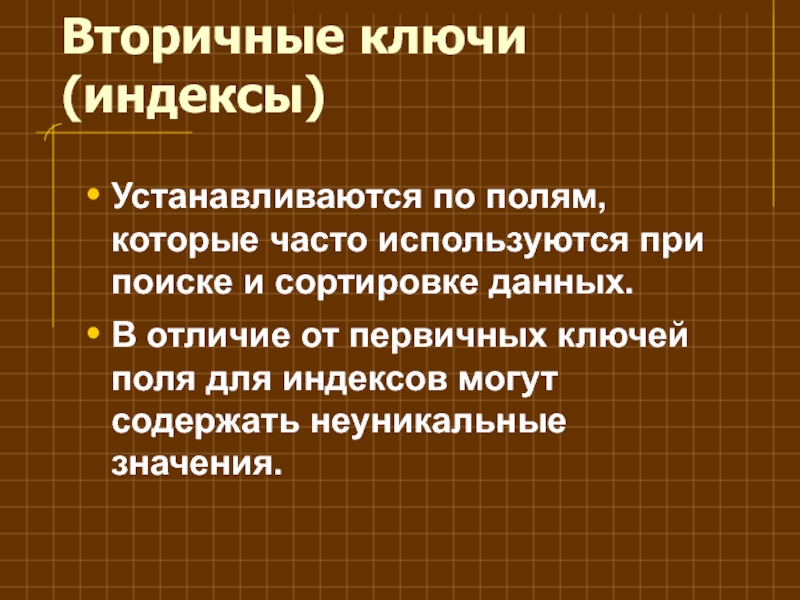 Вторичные ключи (индексы)

• Устанавливаются по полям, которые часто используются при поиске и сортировке данных.

• В отличие от первичных ключей поля для индексов могут содержать неуникальные значения.